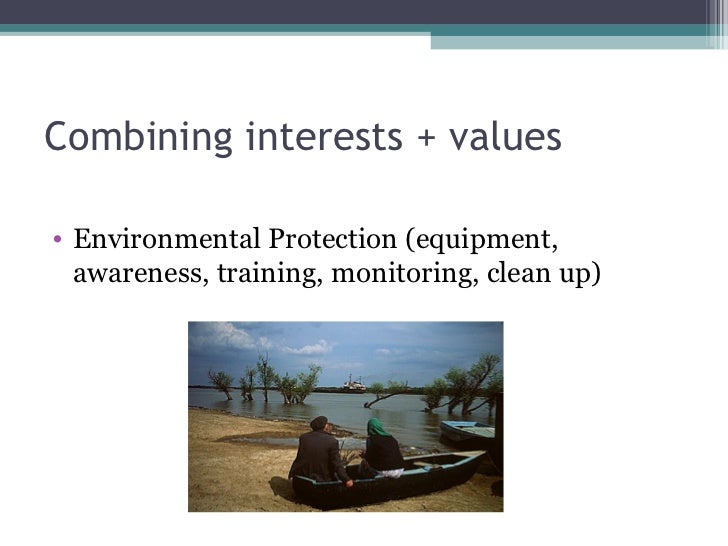 Combining interests + values

• Environmental Protection (equipment, awareness, training, monitoring, clean up)